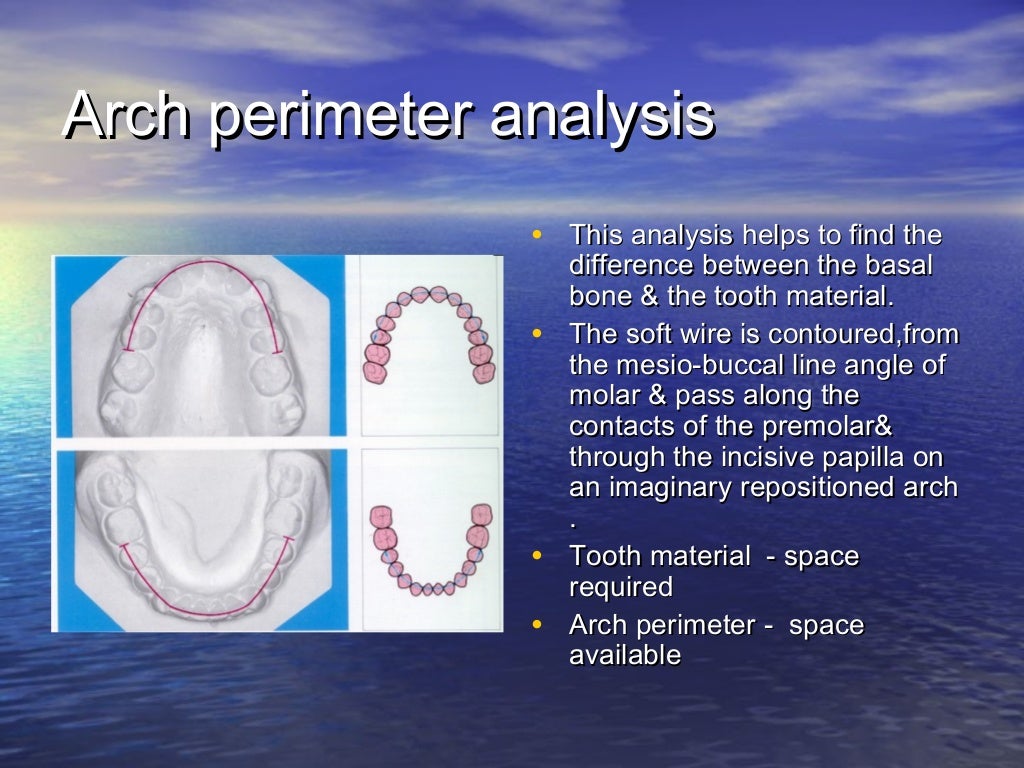 Arch perimeter analysis

• This analysis helps to find the difference between the basal bone & the tooth material.
• The soft wire is contoured,from the mesio-buccal line angle of molar & pass along the contacts of the premolar& through the incisive papilla on an imaginary repositioned arch .
• Tooth material - space required
• Arch perimeter - space available